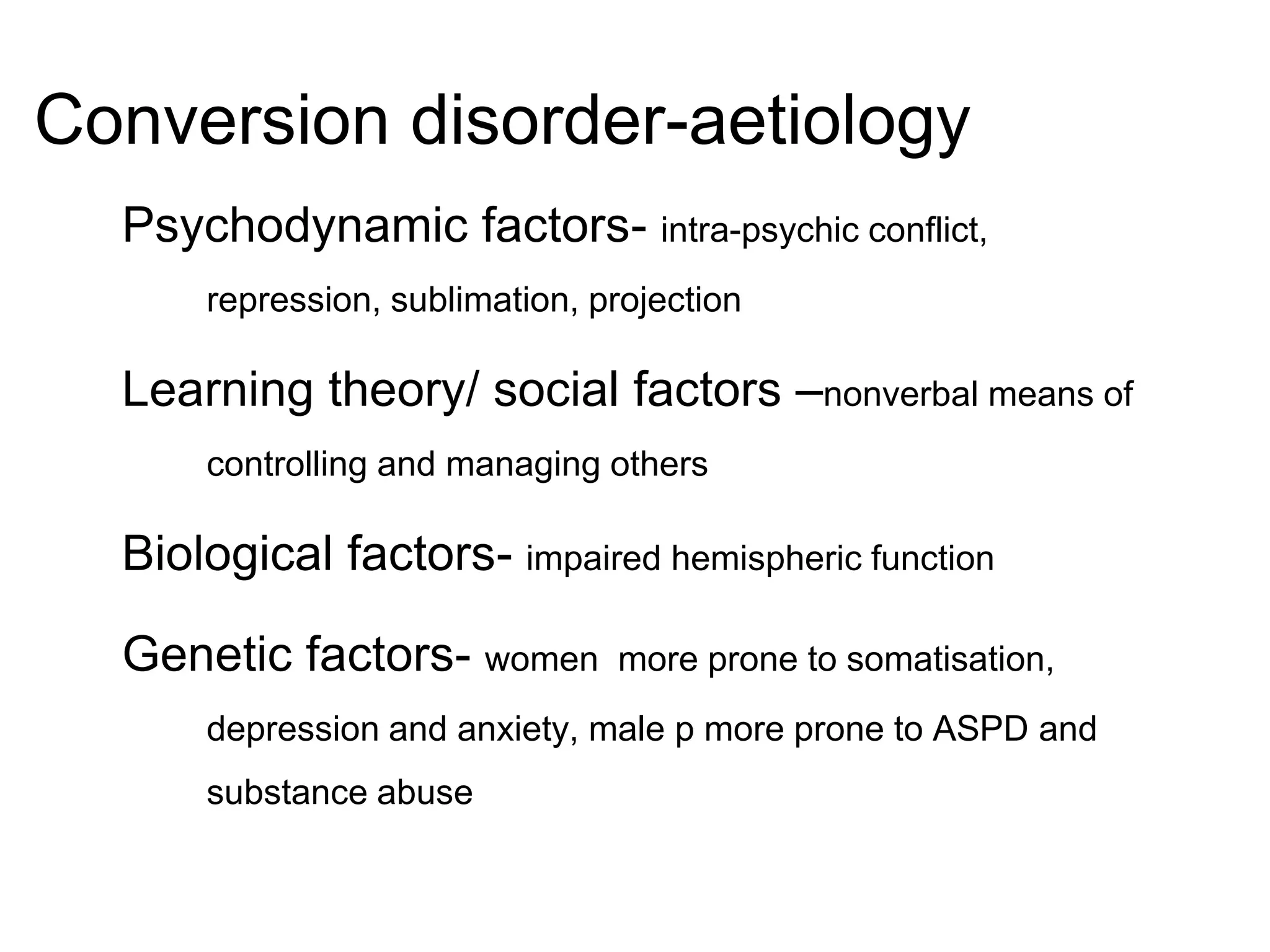 Conversion disorder-aetiology

Psychodynamic factors- intra-psychic conflict, repression, sublimation, projection

Learning theory/ social factors –nonverbal means of controlling and managing others

Biological factors- impaired hemispheric function

Genetic factors- women  more prone to somatisation, depression and anxiety, male p more prone to ASPD and substance abuse